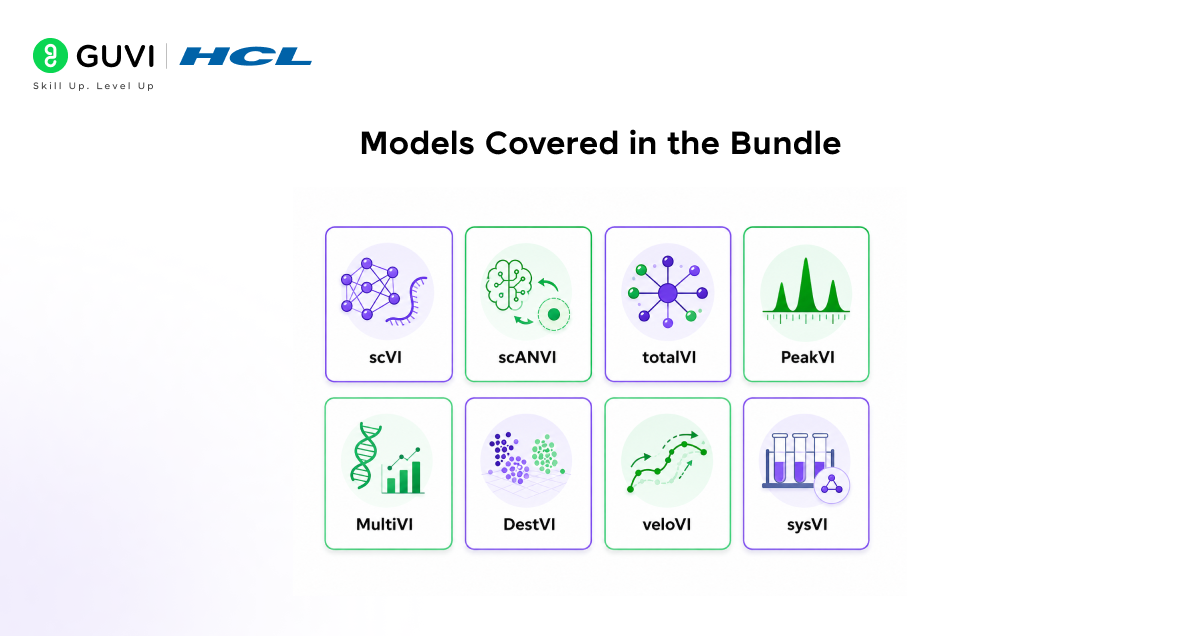 GUVI | HCL
Skill Up. Level Up

Models Covered in the Bundle

scVI

scANVI

totalVI

PeakVI

MultiVI

DestVI

veloVI

sysVI